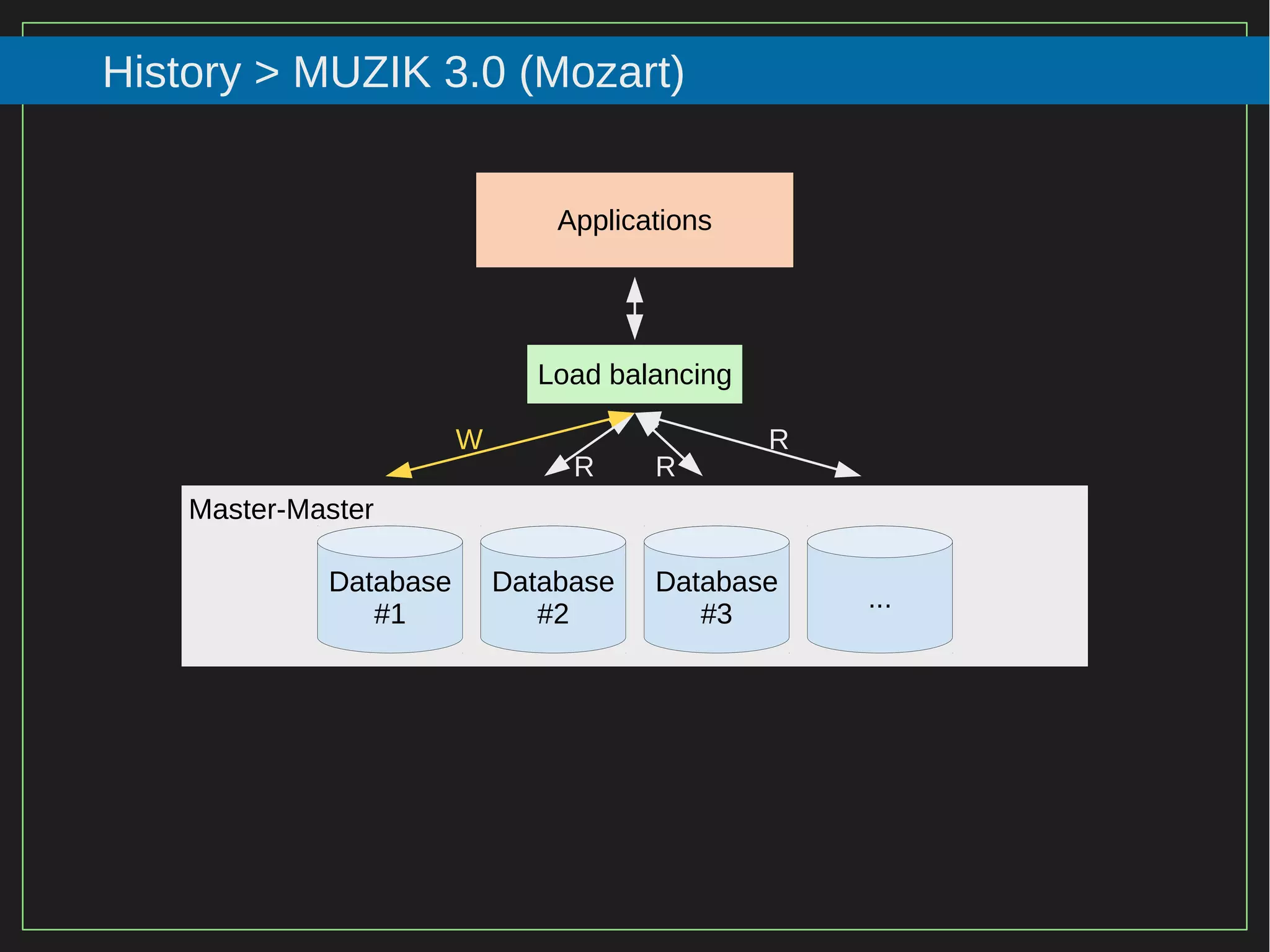 History > MUZIK 3.0 (Mozart)

Applications

Load balancing

W

R

R

R

Master-Master

Database #1

Database #2

Database #3

...